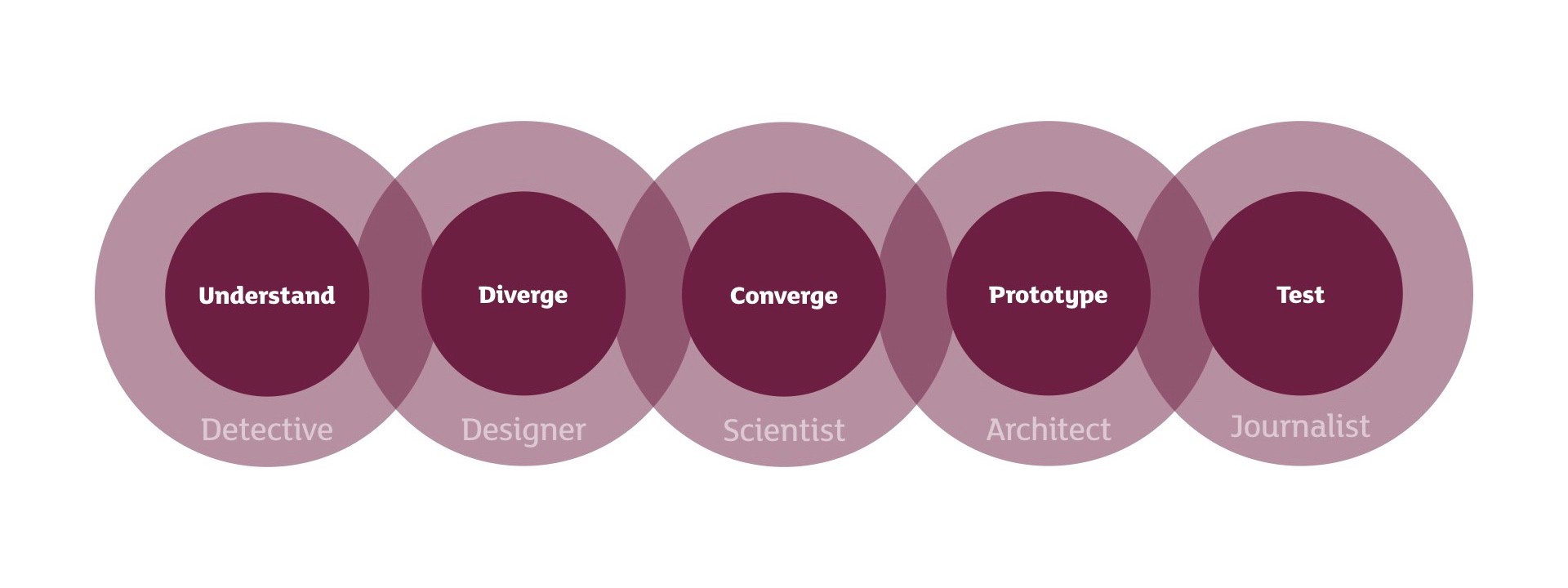 Understand
Detective

Diverge
Designer

Converge
Scientist

Prototype
Architect

Test
Journalist